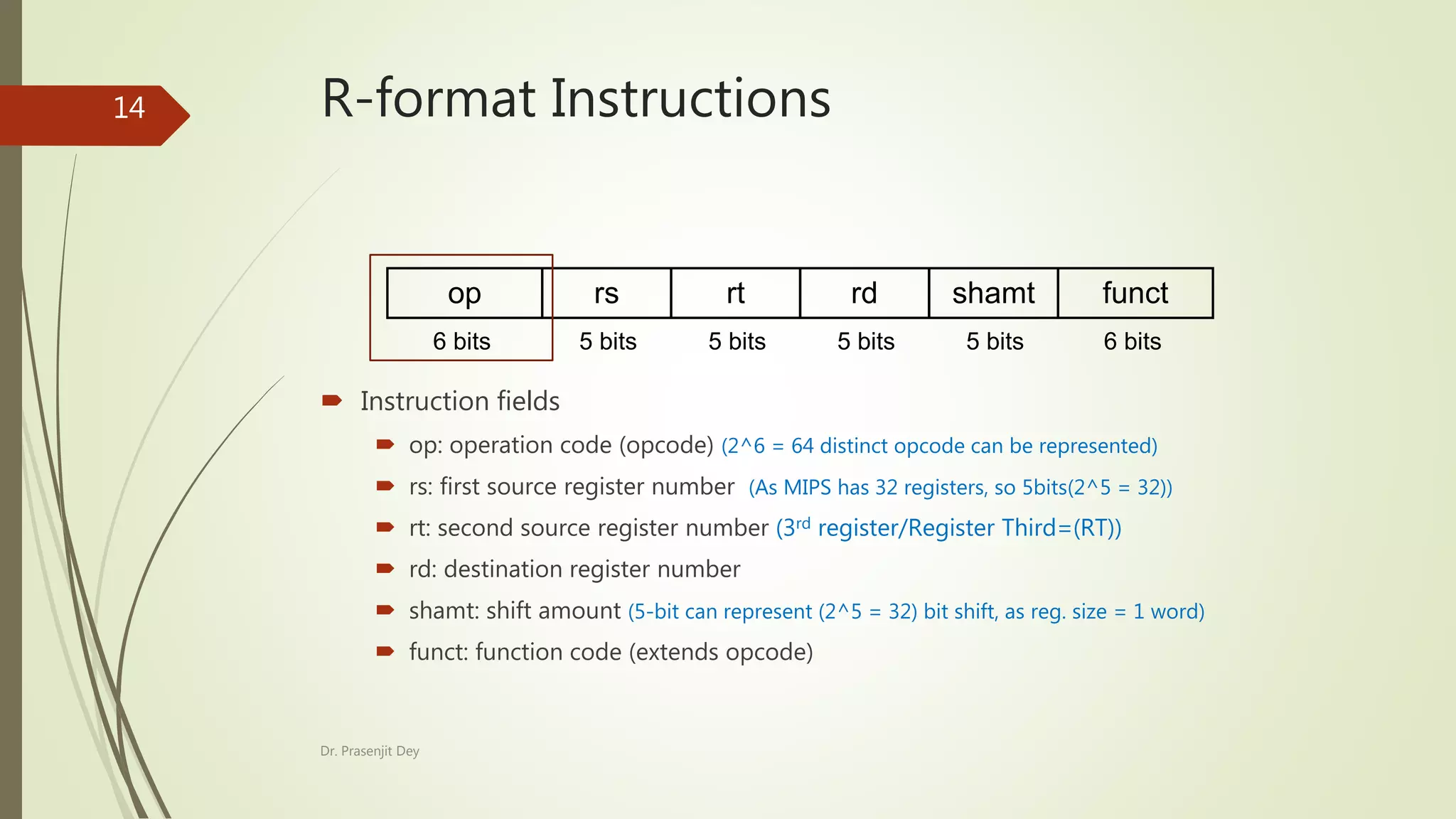 14

R-format Instructions

| op | rs | rt | rd | shamt | funct |
|---|---|---|---|---|---|
| 6 bits | 5 bits | 5 bits | 5 bits | 5 bits | 6 bits |

Instruction fields

op: operation code (opcode) (2^6 = 64 distinct opcode can be represented)

rs: first source register number (As MIPS has 32 registers, so 5bits(2^5 = 32))

rt: second source register number ($3^{rd}$ register/Register Third=(RT))

rd: destination register number

shamt: shift amount (5-bit can represent (2^5 = 32) bit shift, as reg. size = 1 word)

funct: function code (extends opcode)

Dr. Prasenjit Dey